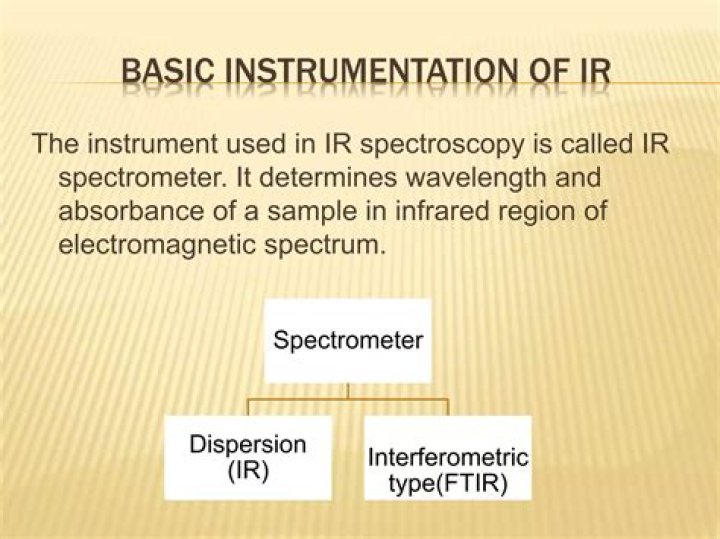 BASIC INSTRUMENTATION OF IR

The instrument used in IR spectroscopy is called IR spectrometer. It determines wavelength and absorbance of a sample in infrared region of electromagnetic spectrum.

Spectrometer

Dispersion (IR)

Interferometric type(FTIR)